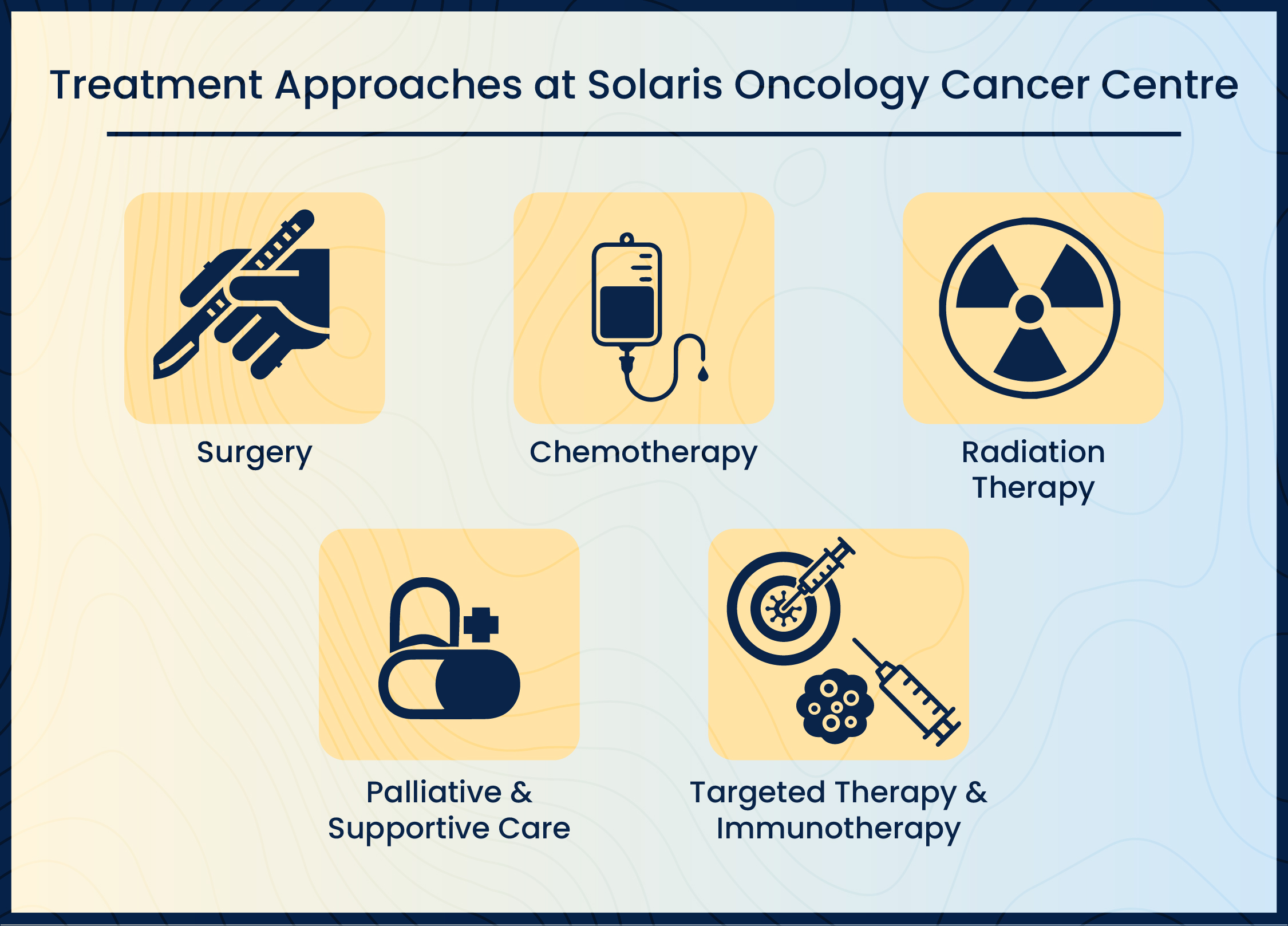 Treatment Approaches at Solaris Oncology Cancer Centre

Surgery

Chemotherapy

Radiation Therapy

Palliative & Supportive Care

Targeted Therapy & Immunotherapy